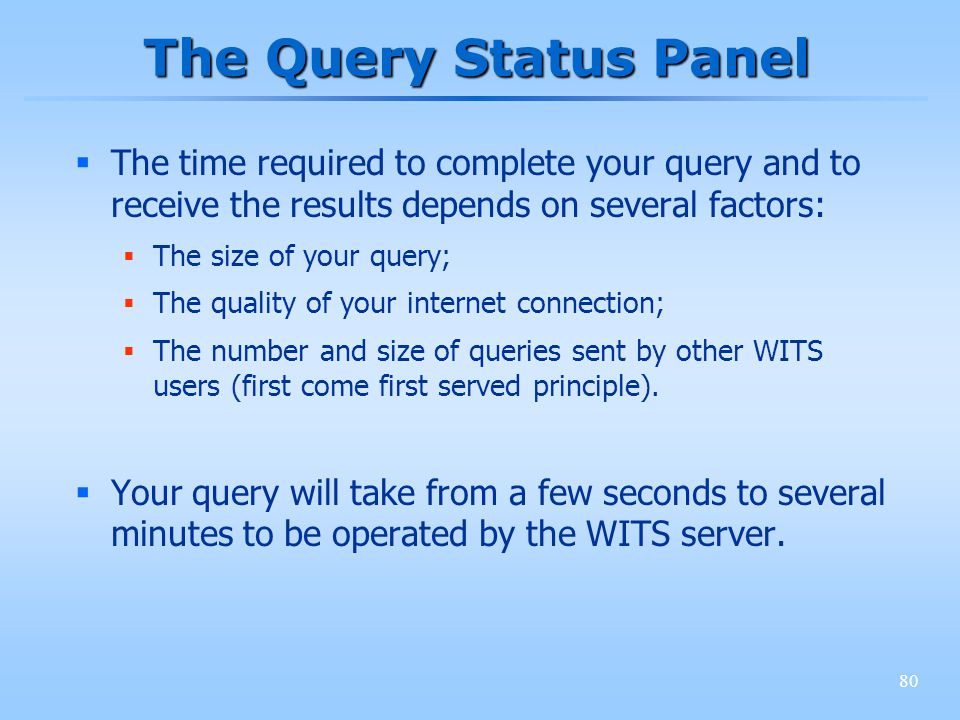 The Query Status Panel

▪ The time required to complete your query and to receive the results depends on several factors:

▪ The size of your query;

▪ The quality of your internet connection;

▪ The number and size of queries sent by other WITS users (first come first served principle).

▪ Your query will take from a few seconds to several minutes to be operated by the WITS server.

80